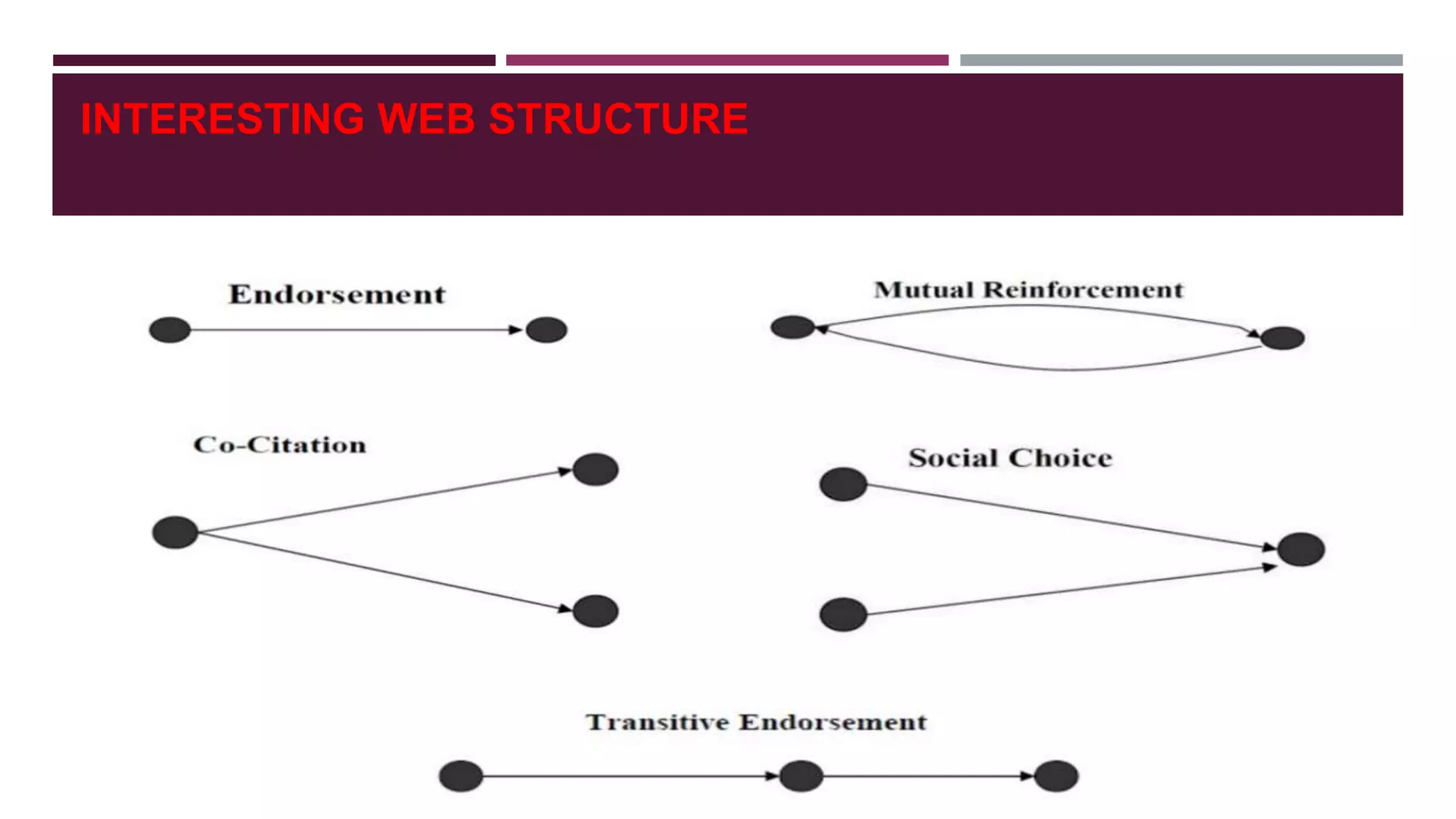 INTERESTING WEB STRUCTURE

Endorsement

Mutual Reinforcement

Co-Citation

Social Choice

Transitive Endorsement